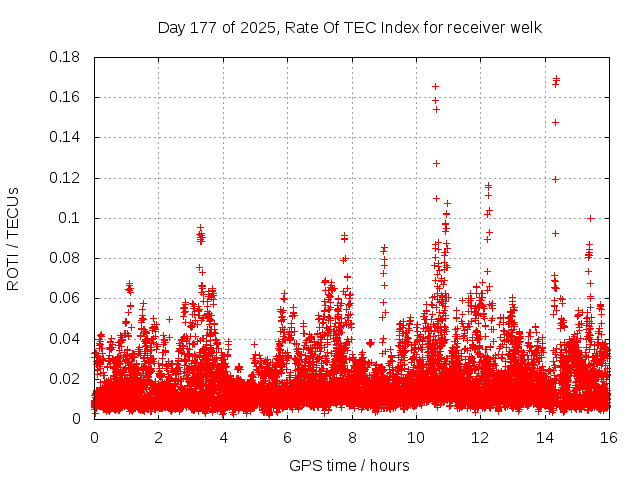 Day 177 of 2025, Rate Of TEC Index for receiver welk

ROTI / TECUs

0.18
0.16
0.14
0.12
0.1
0.08
0.06
0.04
0.02
0

0
2
4
6
8
10
12
14
16

GPS time / hours